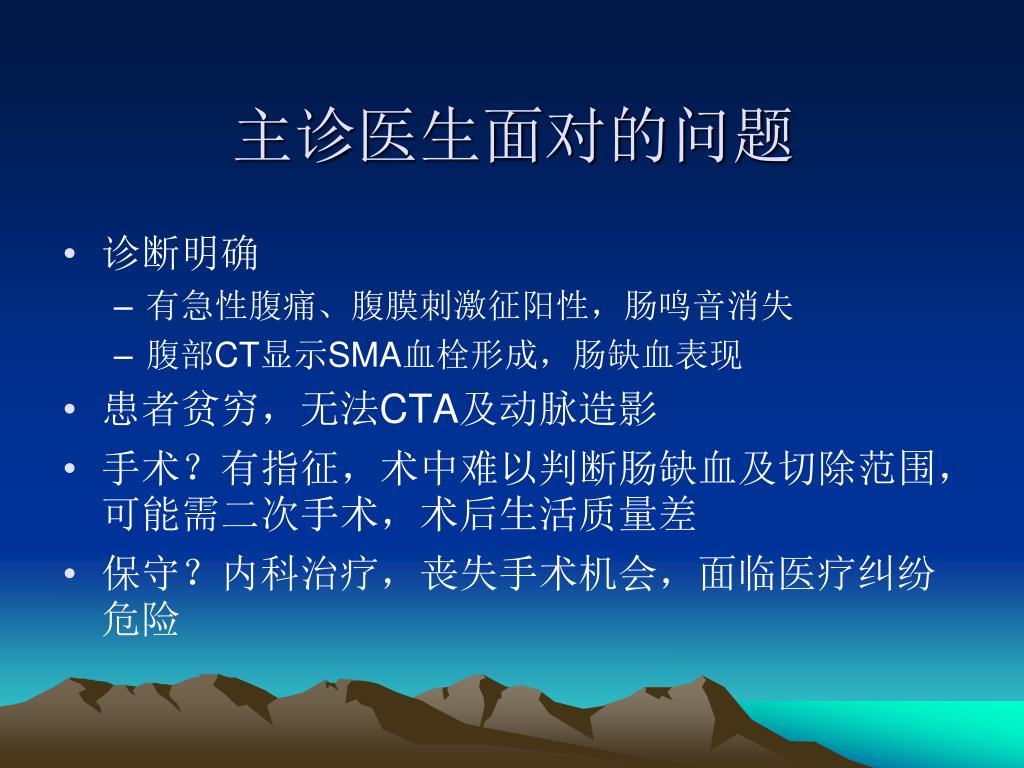 主诊医生面对的问题

• 诊断明确
  – 有急性腹痛、腹膜刺激征阳性，肠鸣音消失
  – 腹部CT显示SMA血栓形成，肠缺血表现
• 患者贫穷，无法CTA及动脉造影
• 手术？有指征，术中难以判断肠缺血及切除范围，可能需二次手术，术后生活质量差
• 保守？内科治疗，丧失手术机会，面临医疗纠纷危险